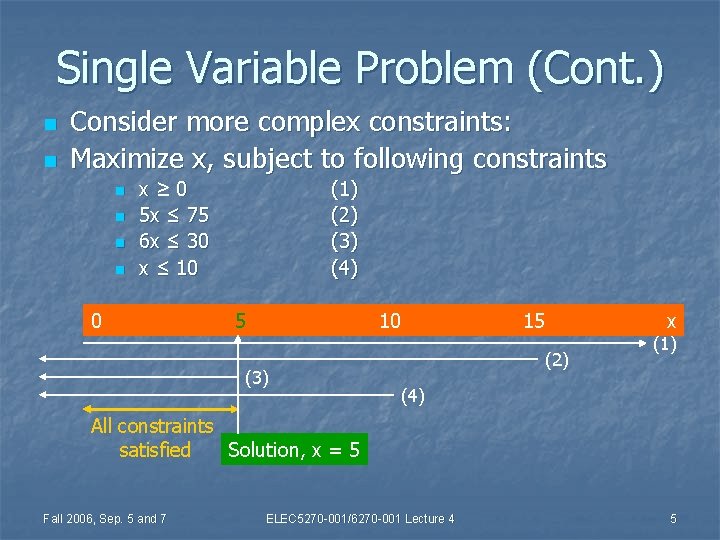 Single Variable Problem (Cont.)

Consider more complex constraints:

Maximize x, subject to following constraints

$x \geq 0$ (1)

$5x \leq 75$ (2)

$6x \leq 30$ (3)

$x \leq 10$ (4)

0 5 10 15 x

(1)

(2)

(3)

(4)

All constraints satisfied

Solution, x = 5

Fall 2006, Sep. 5 and 7 ELEC5270-001/6270-001 Lecture 4 5